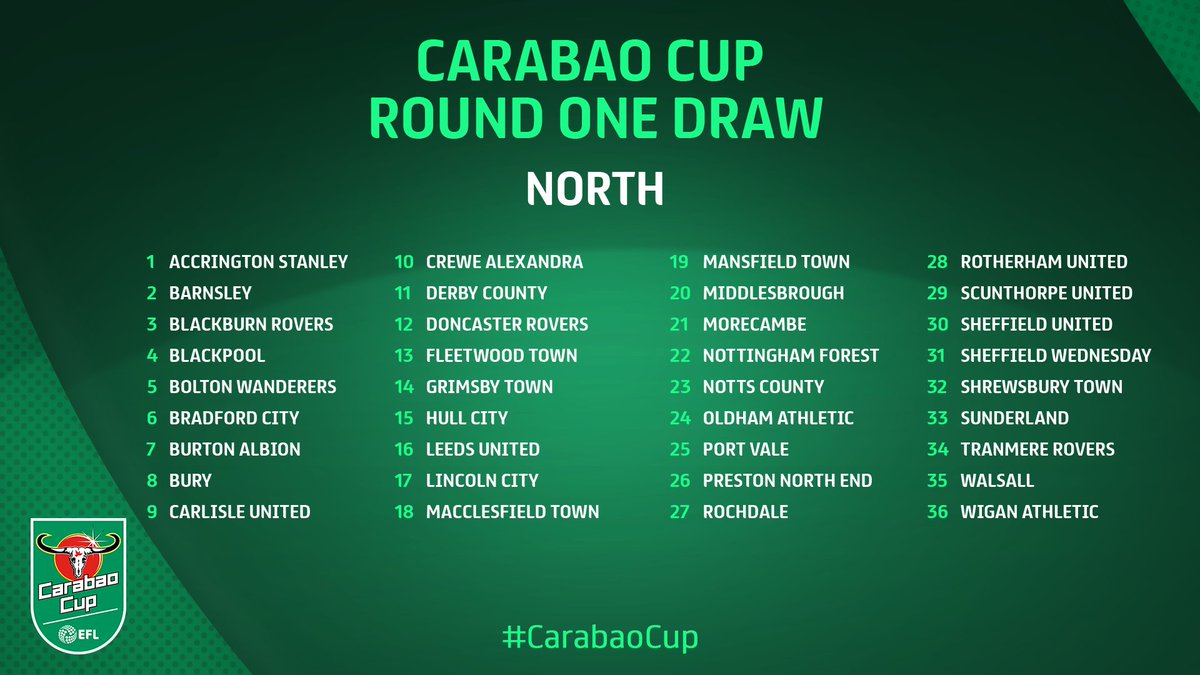 CARABAO CUP
ROUND ONE DRAW

NORTH

1 ACCRINGTON STANLEY
2 BARNSLEY
3 BLACKBURN ROVERS
4 BLACKPOOL
5 BOLTON WANDERERS
6 BRADFORD CITY
7 BURTON ALBION
8 BURY
9 CARLISLE UNITED

10 CREWE ALEXANDRA
11 DERBY COUNTY
12 DONCASTER ROVERS
13 FLEETWOOD TOWN
14 GRIMSBY TOWN
15 HULL CITY
16 LEEDS UNITED
17 LINCOLN CITY
18 MACCLESFIELD TOWN

19 MANSFIELD TOWN
20 MIDDLESBROUGH
21 MORECAMBE
22 NOTTINGHAM FOREST
23 NOTTS COUNTY
24 OLDHAM ATHLETIC
25 PORT VALE
26 PRESTON NORTH END
27 ROCHDALE

28 ROTHERHAM UNITED
29 SCUNTHORPE UNITED
30 SHEFFIELD UNITED
31 SHEFFIELD WEDNESDAY
32 SHREWSBURY TOWN
33 SUNDERLAND
34 TRANMERE ROVERS
35 WALSALL
36 WIGAN ATHLETIC

Carabao Cup
EFL

#CarabaoCup